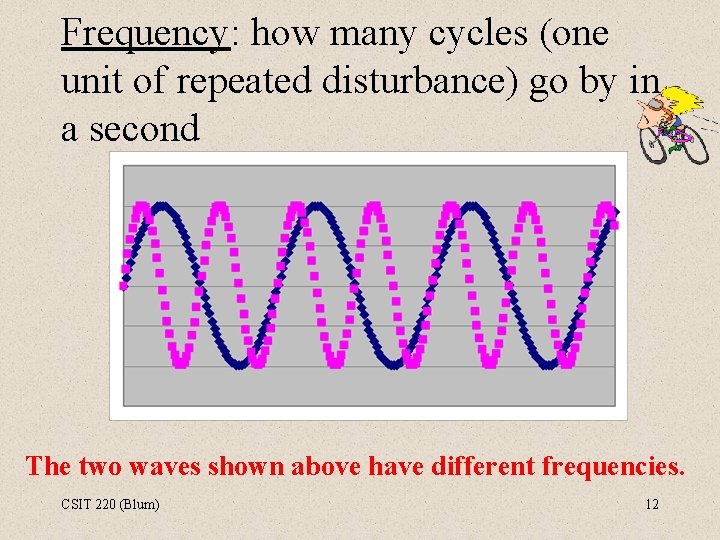 Frequency: how many cycles (one unit of repeated disturbance) go by in a second

The two waves shown above have different frequencies.

CSIT 220 (Blum)

12